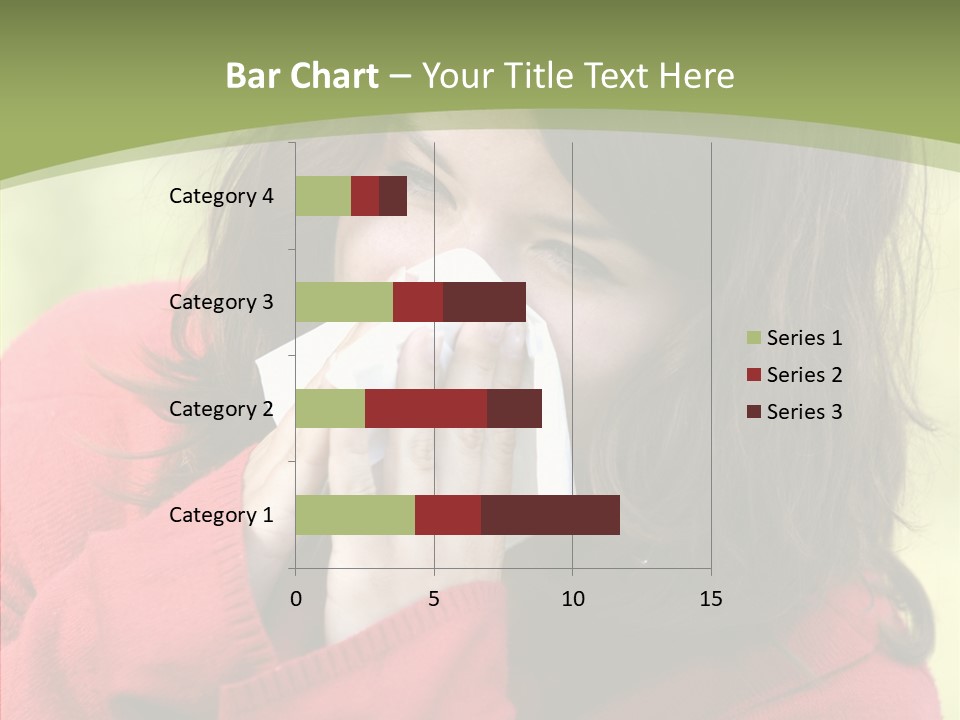 Bar Chart – Your Title Text Here

Category 4
Category 3
Category 2
Category 1

0
5
10
15

Series 1
Series 2
Series 3